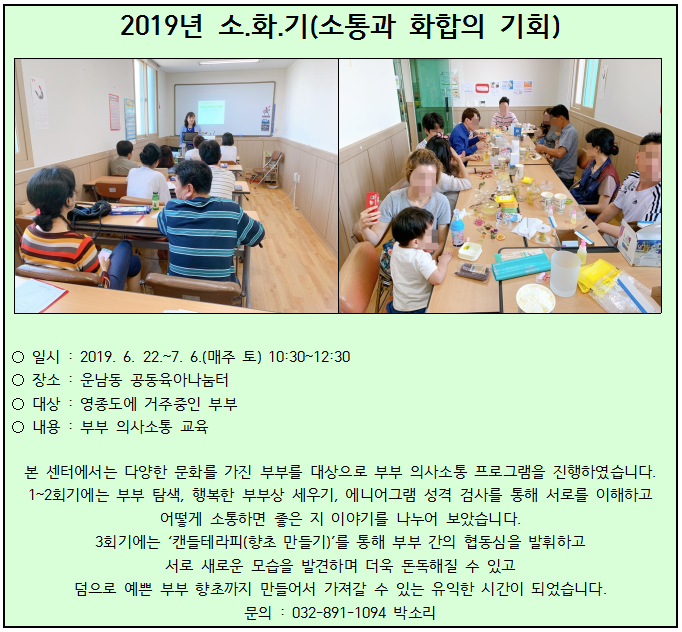 2019년 소.화.기(소통과 화합의 기회)

○ 일시 : 2019. 6. 22.~7. 6.(매주 토) 10:30~12:30
○ 장소 : 운남동 공동육아나눔터
○ 대상 : 영종도에 거주중인 부부
○ 내용 : 부부 의사소통 교육

본 센터에서는 다양한 문화를 가진 부부를 대상으로 부부 의사소통 프로그램을 진행하였습니다. 1~2회기에는 부부 탐색, 행복한 부부상 세우기, 에니어그램 성격 검사를 통해 서로를 이해하고 어떻게 소통하면 좋은 지 이야기를 나누어 보았습니다. 3회기에는 '캔들테라피(향초 만들기)'를 통해 부부 간의 협동심을 발휘하고 서로 새로운 모습을 발견하며 더욱 돈독해질 수 있고 덤으로 예쁜 부부 향초까지 만들어서 가져갈 수 있는 유익한 시간이 되었습니다.
문의 : 032-891-1094 박소리